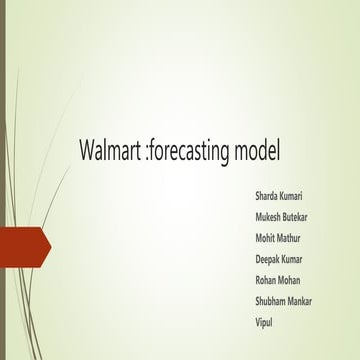 Walmart :forecasting model

Sharda Kumari
Mukesh Butekar
Mohit Mathur
Deepak Kumar
Rohan Mohan
Shubham Mankar
Vipul